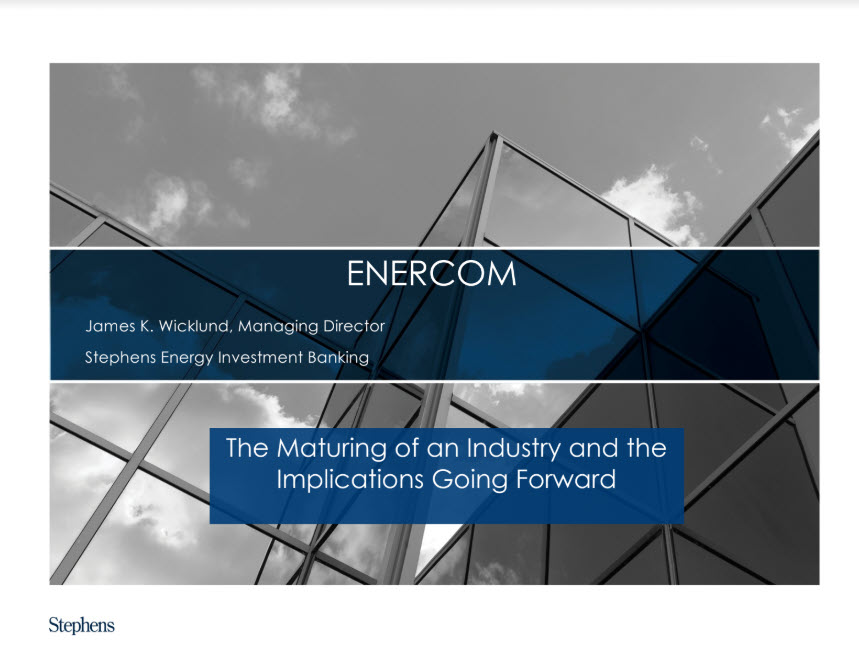 ENERCOM

James K. Wicklund, Managing Director

Stephens Energy Investment Banking

The Maturing of an Industry and the Implications Going Forward

Stephens